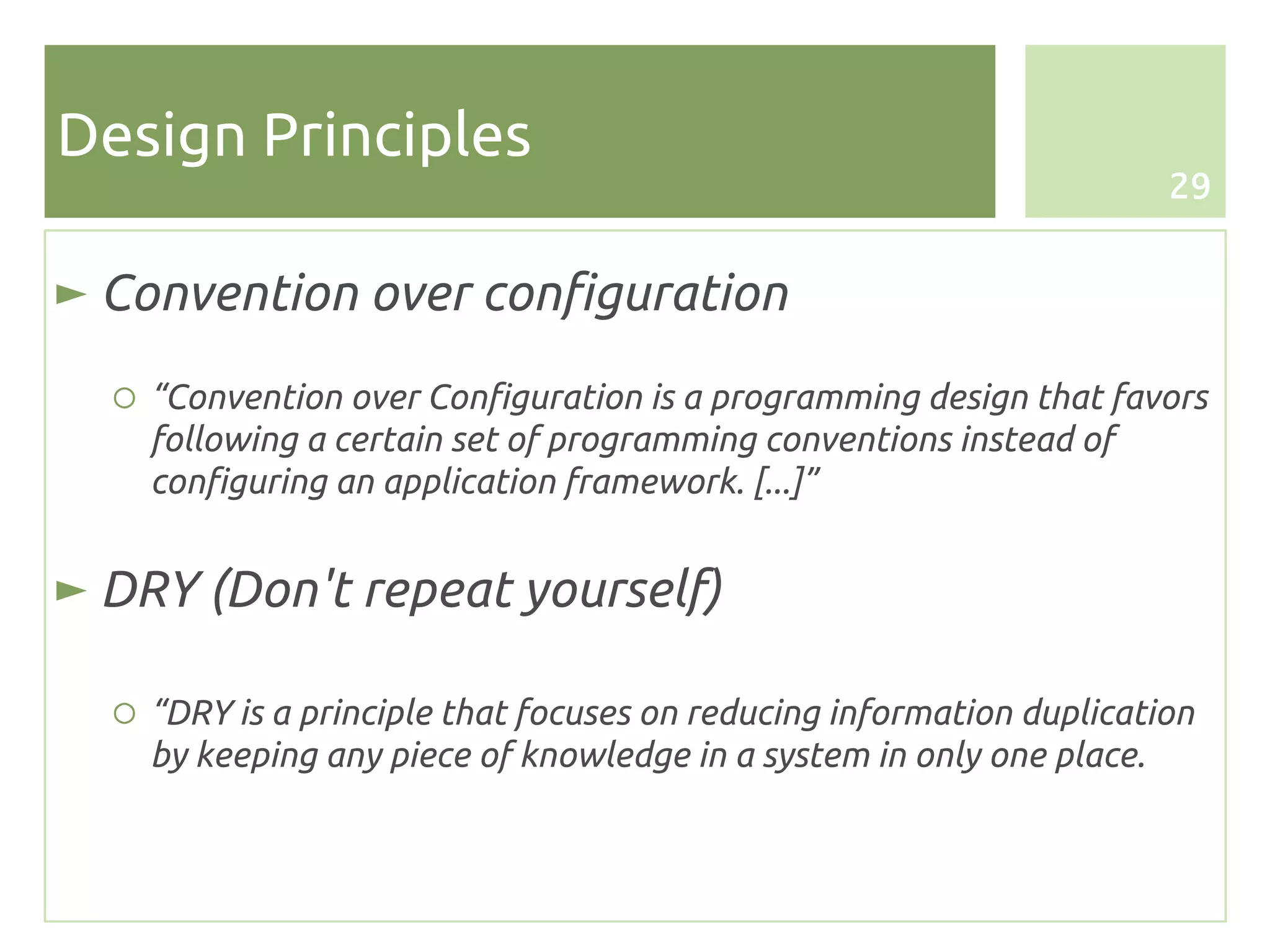 Design Principles

29

► Convention over configuration

○ “Convention over Configuration is a programming design that favors following a certain set of programming conventions instead of configuring an application framework. [...]”

► DRY (Don't repeat yourself)

○ “DRY is a principle that focuses on reducing information duplication by keeping any piece of knowledge in a system in only one place.